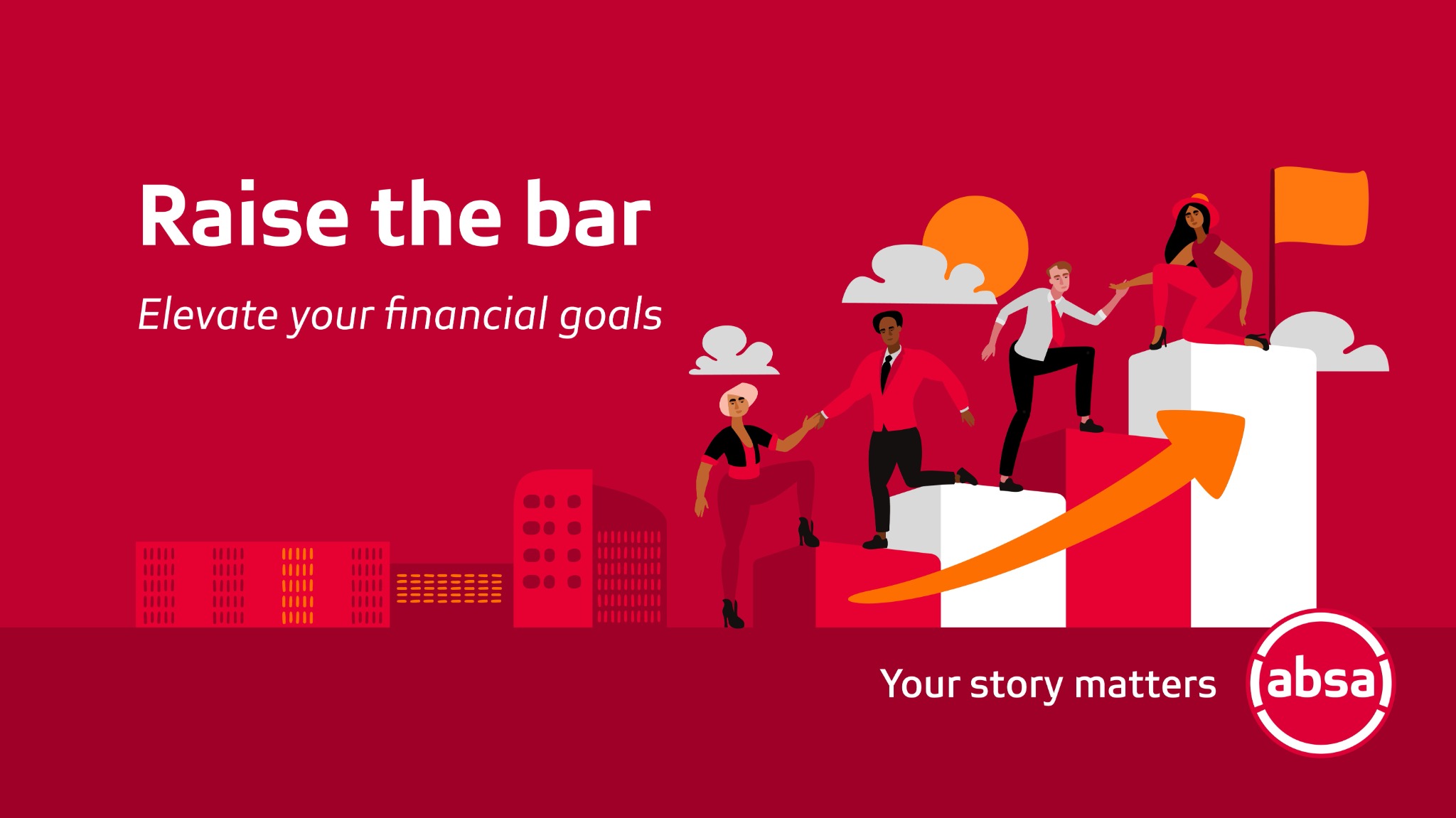 Raise the bar

Elevate your financial goals

Your story matters

absa